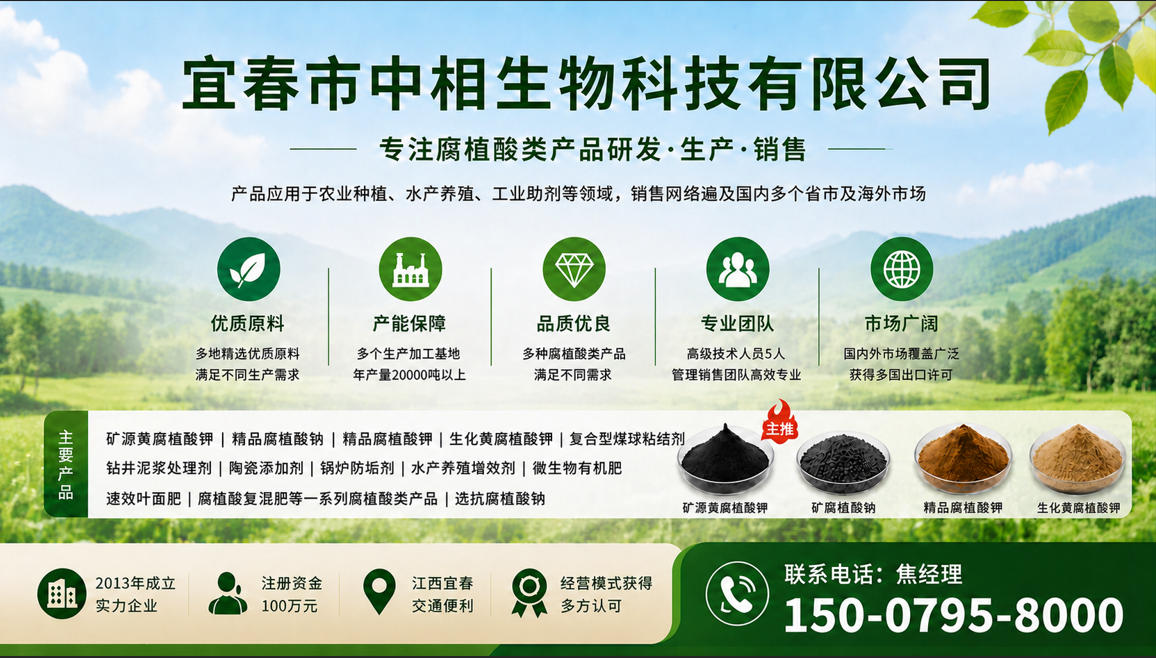 宜春市中相生物科技有限公司

专注腐植酸类产品研发·生产·销售

产品应用于农业种植、水产养殖、工业助剂等领域，销售网络遍及国内多个省市及海外市场

优质原料
多地精选优质原料
满足不同生产需求

产能保障
多个生产加工基地
年产量20000吨以上

品质优良
多种腐植酸类产品
满足不同需求

专业团队
高级技术人员5人
管理销售团队高效专业

市场广阔
国内外市场覆盖广泛
获得多国出口许可

主要产品

矿源黄腐植酸钾 | 精品腐植酸钠 | 精品腐植酸钾 | 生化黄腐植酸钾 | 复合型煤球粘结剂
钻井泥浆处理剂 | 陶瓷添加剂 | 锅炉防垢剂 | 水产养殖增效剂 | 微生物有机肥
速效叶面肥 | 腐植酸复混肥等一系列腐植酸类产品 | 选抗腐植酸钠

主推
矿源黄腐植酸钾
矿腐植酸钠
精品腐植酸钾
生化黄腐植酸钾

2013年成立
实力企业

注册资金
100万元

江西宜春
交通便利

经营模式获得
多方认可

联系电话：焦经理
150-0795-8000